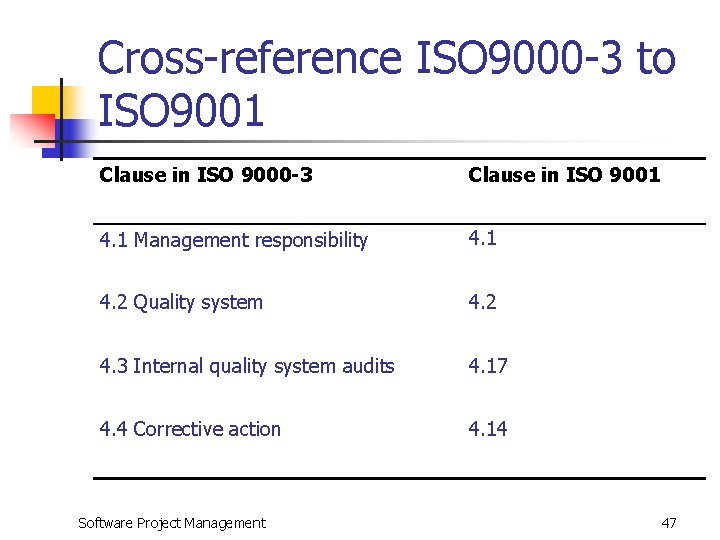 Cross-reference ISO9000-3 to ISO9001

| Clause in ISO 9000-3 | Clause in ISO 9001 |
|---|---|
| 4.1 Management responsibility | 4.1 |
| 4.2 Quality system | 4.2 |
| 4.3 Internal quality system audits | 4.17 |
| 4.4 Corrective action | 4.14 |

Software Project Management

47